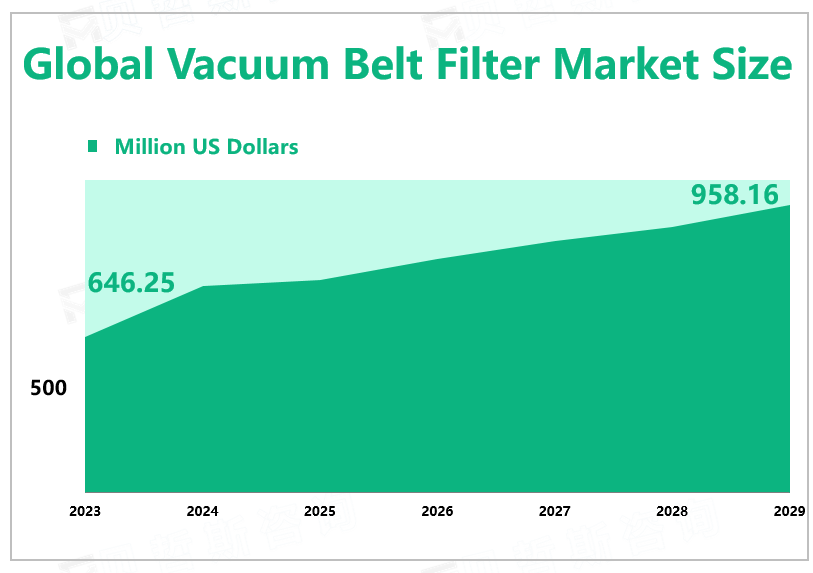 Global Vacuum Belt Filter Market Size

Million US Dollars

958.16

646.25

500

2023
2024
2025
2026
2027
2028
2029